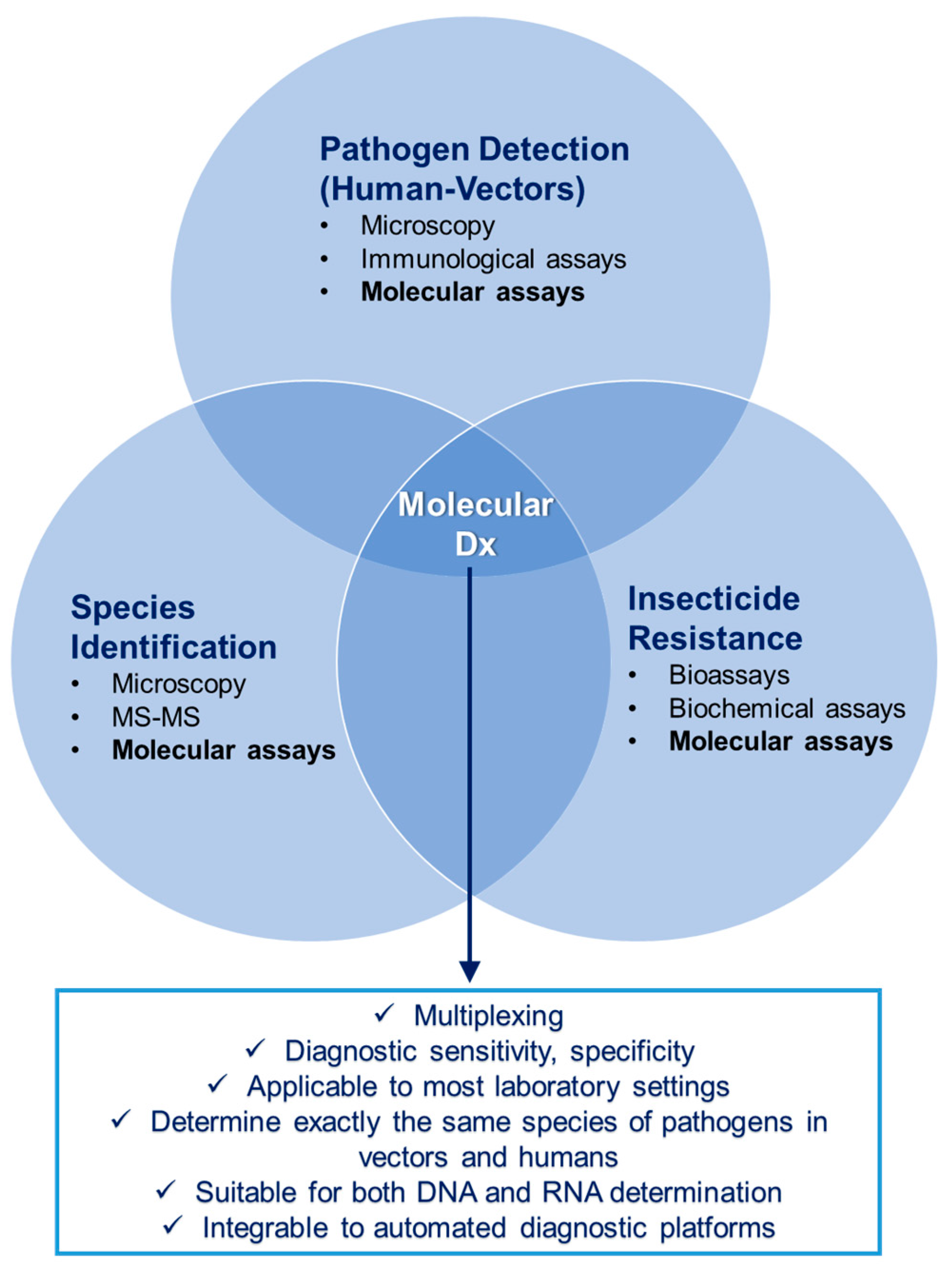 Pathogen Detection (Human-Vectors)
• Microscopy
• Immunological assays
• Molecular assays

Molecular Dx

Species Identification
• Microscopy
• MS-MS
• Molecular assays

Insecticide Resistance
• Bioassays
• Biochemical assays
• Molecular assays

✓ Multiplexing
✓ Diagnostic sensitivity, specificity
✓ Applicable to most laboratory settings
✓ Determine exactly the same species of pathogens in vectors and humans
✓ Suitable for both DNA and RNA determination
✓ Integrable to automated diagnostic platforms